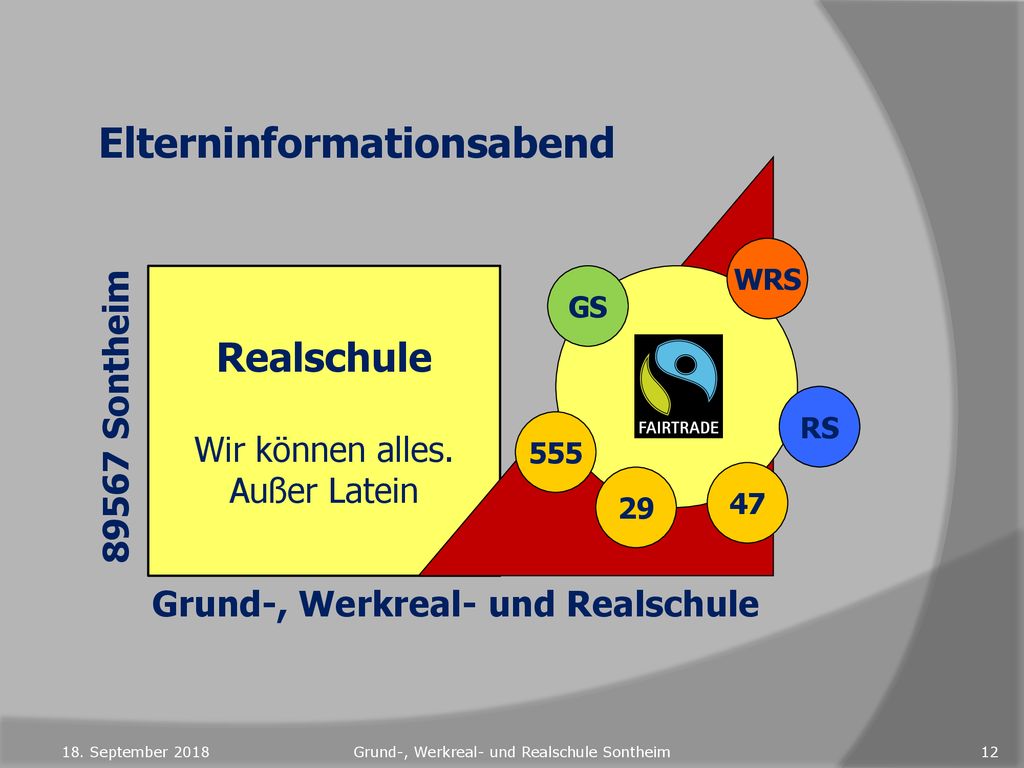 Elterninformationsabend

89567 Sontheim

Realschule

Wir können alles. Außer Latein

GS

WRS

FAIRTRADE

RS

555

29

47

Grund-, Werkreal- und Realschule

18. September 2018

Grund-, Werkreal- und Realschule Sontheim

12